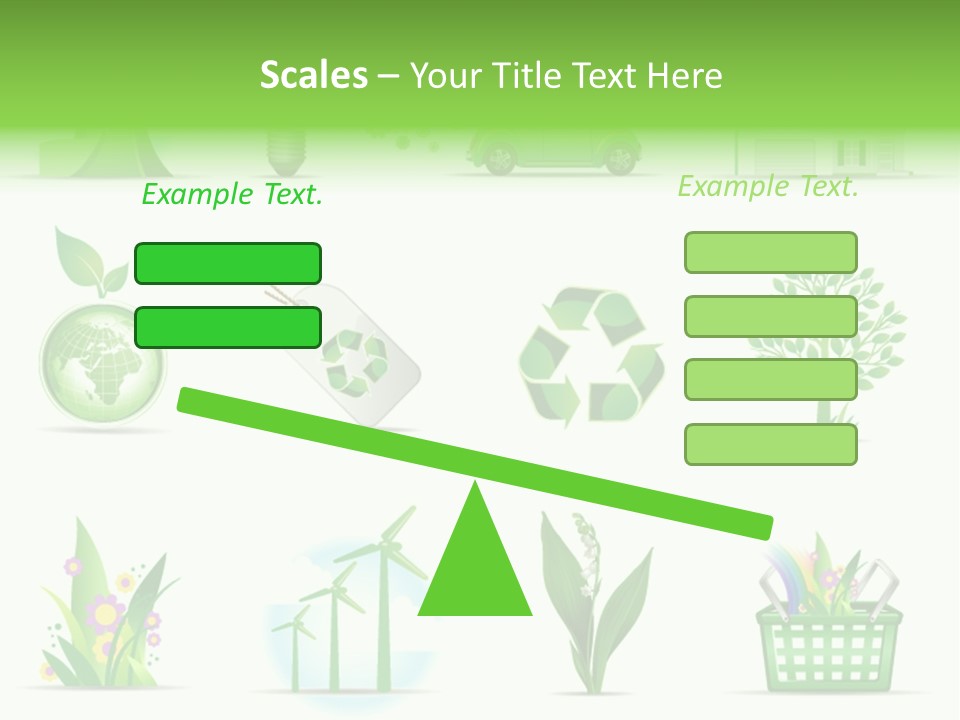 Scales – Your Title Text Here

Example Text.

Example Text.